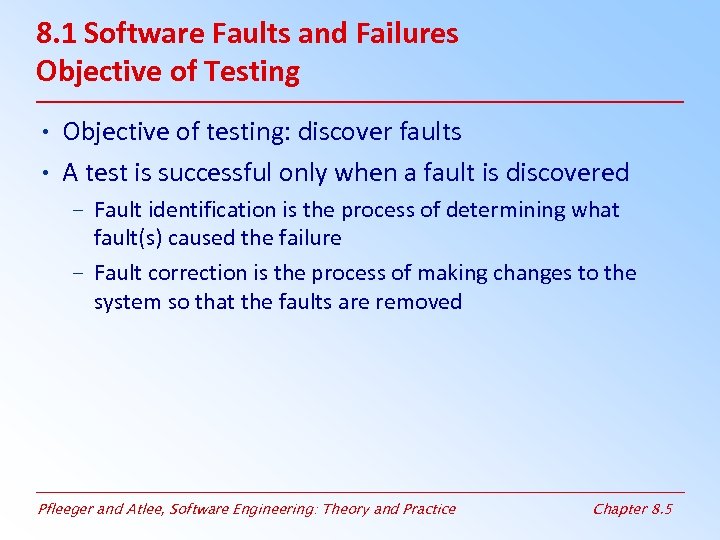 8.1 Software Faults and Failures
Objective of Testing

• Objective of testing: discover faults
• A test is successful only when a fault is discovered
– Fault identification is the process of determining what fault(s) caused the failure
– Fault correction is the process of making changes to the system so that the faults are removed

Pfleeger and Atlee, Software Engineering: Theory and Practice
Chapter 8.5